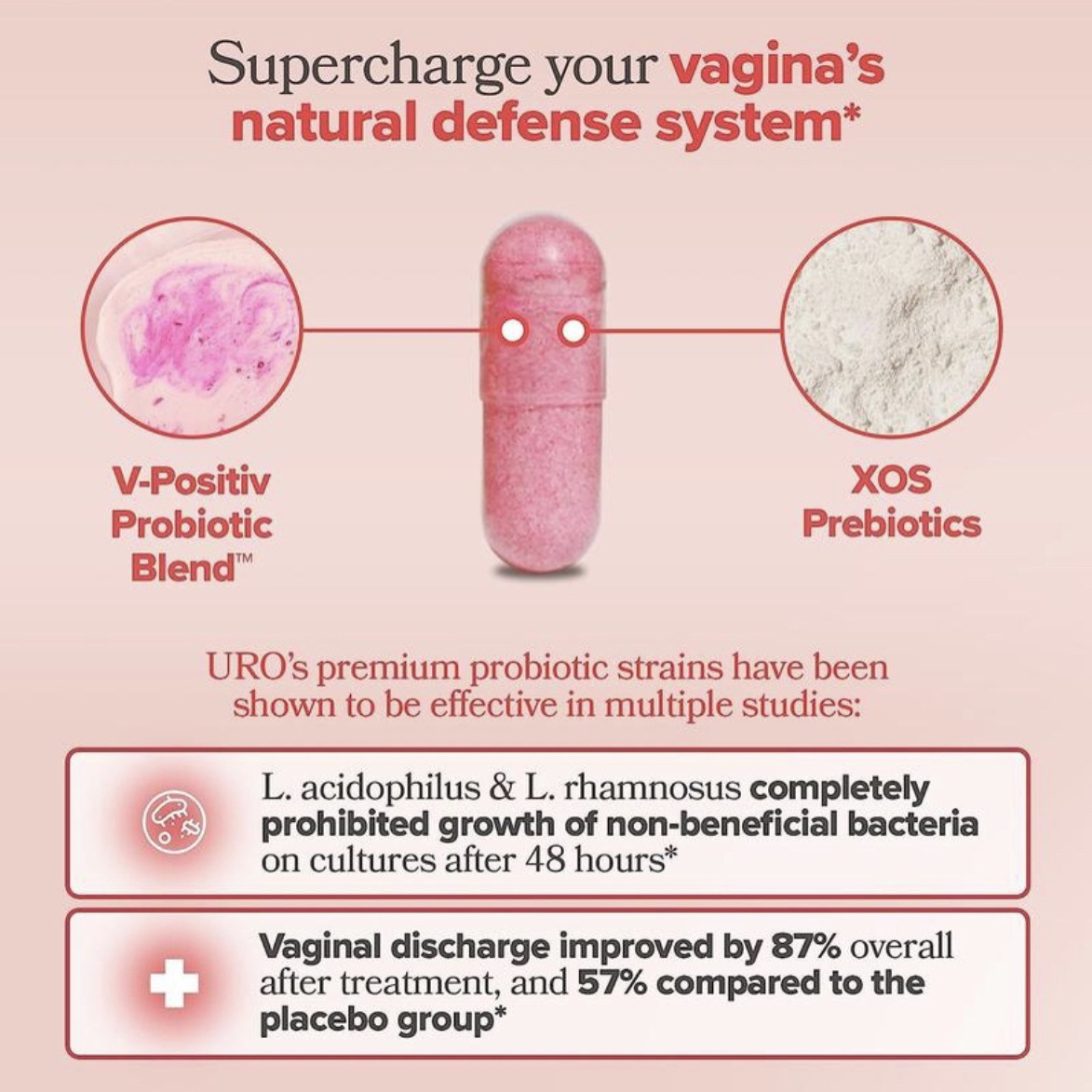 Supercharge your vagina's natural defense system*

V-Positiv Probiotic Blend™

XOS Prebiotics

URO's premium probiotic strains have been shown to be effective in multiple studies:

L. acidophilus & L. rhamnosus completely prohibited growth of non-beneficial bacteria on cultures after 48 hours*

Vaginal discharge improved by 87% overall after treatment, and 57% compared to the placebo group*